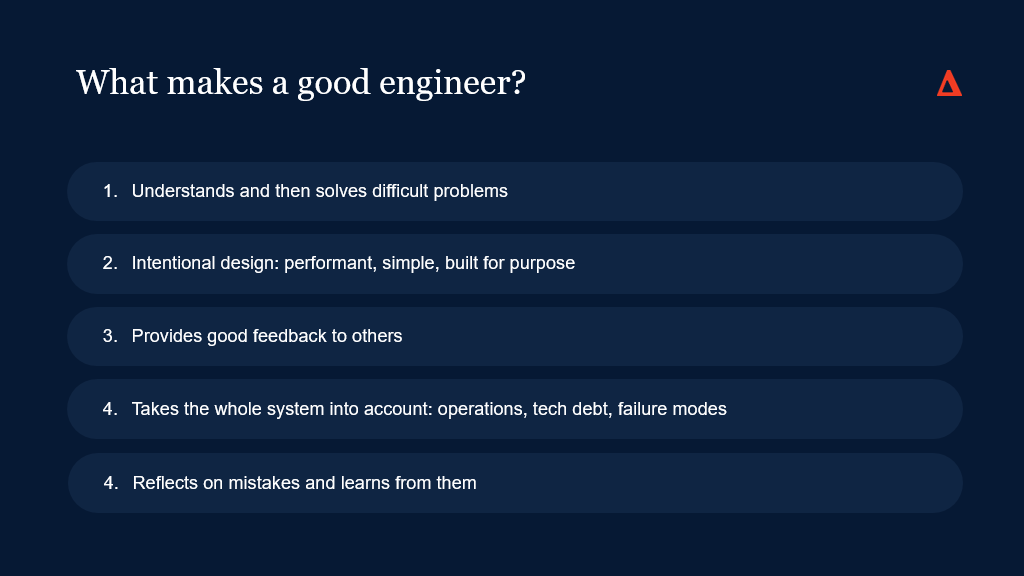 What makes a good engineer?

1. Understands and then solves difficult problems

2. Intentional design: performant, simple, built for purpose

3. Provides good feedback to others

4. Takes the whole system into account: operations, tech debt, failure modes

4. Reflects on mistakes and learns from them